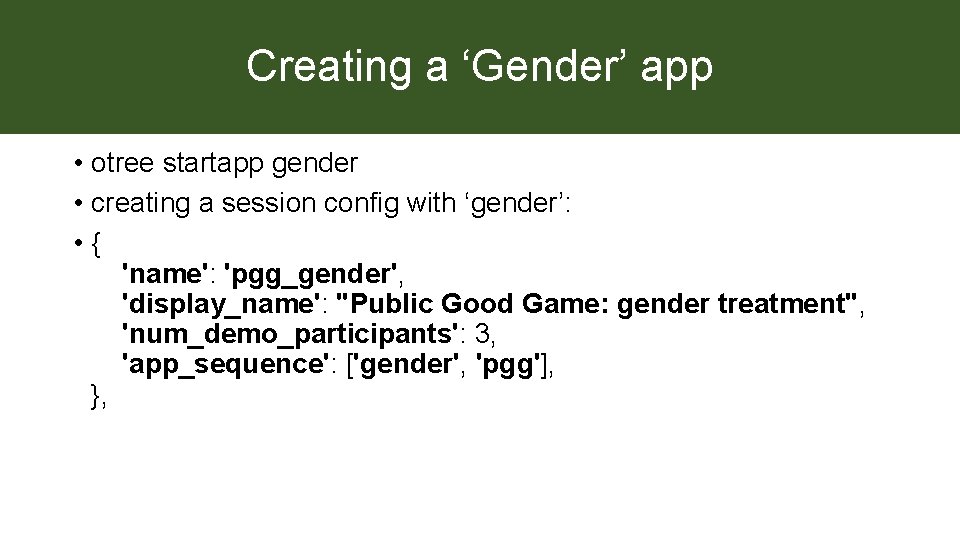 Creating a ‘Gender’ app

• otree startapp gender
• creating a session config with ‘gender’:
• {
'name': 'pgg_gender',
'display_name': "Public Good Game: gender treatment",
'num_demo_participants': 3,
'app_sequence': ['gender', 'pgg'],
},